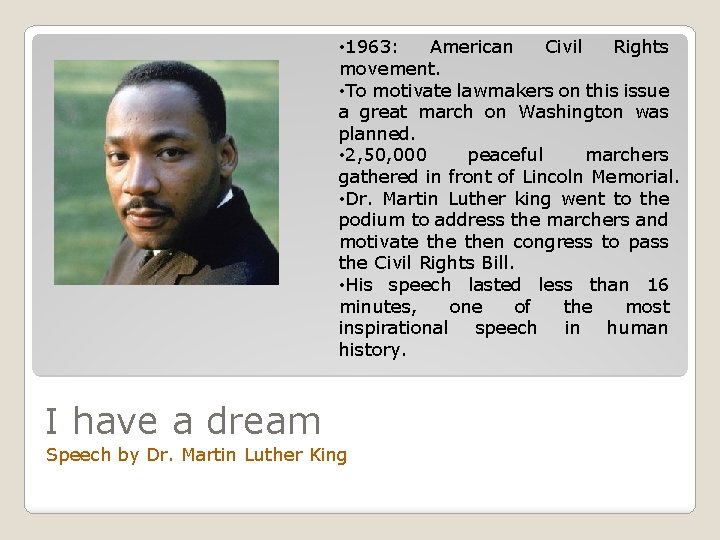 •1963: American Civil Rights movement.
•To motivate lawmakers on this issue a great march on Washington was planned.
•2,50,000 peaceful marchers gathered in front of Lincoln Memorial.
•Dr. Martin Luther king went to the podium to address the marchers and motivate the then congress to pass the Civil Rights Bill.
•His speech lasted less than 16 minutes, one of the most inspirational speech in human history.

I have a dream
Speech by Dr. Martin Luther King